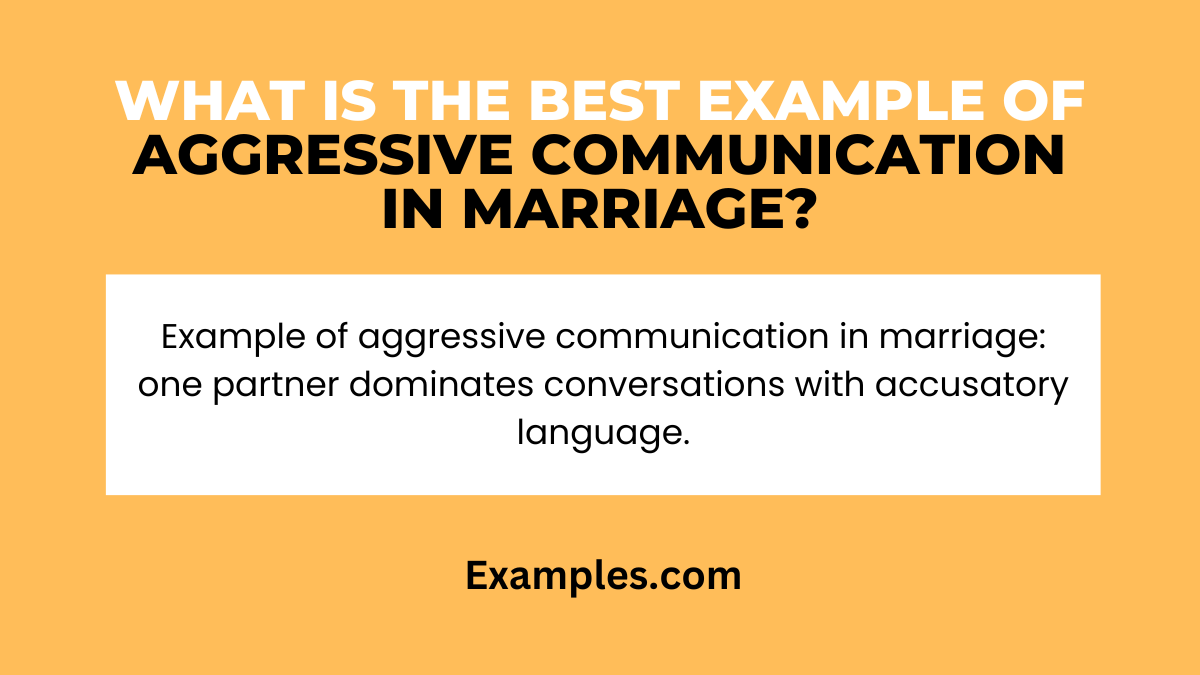 WHAT IS THE BEST EXAMPLE OF AGGRESSIVE COMMUNICATION IN MARRIAGE?

Example of aggressive communication in marriage: one partner dominates conversations with accusatory language.

Examples.com